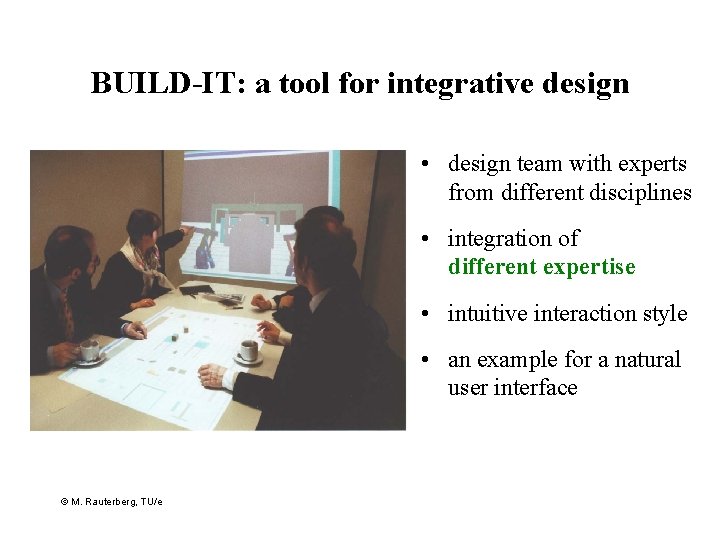 BUILD-IT: a tool for integrative design

• design team with experts from different disciplines

• integration of different expertise

• intuitive interaction style

• an example for a natural user interface

© M. Rauterberg, TU/e